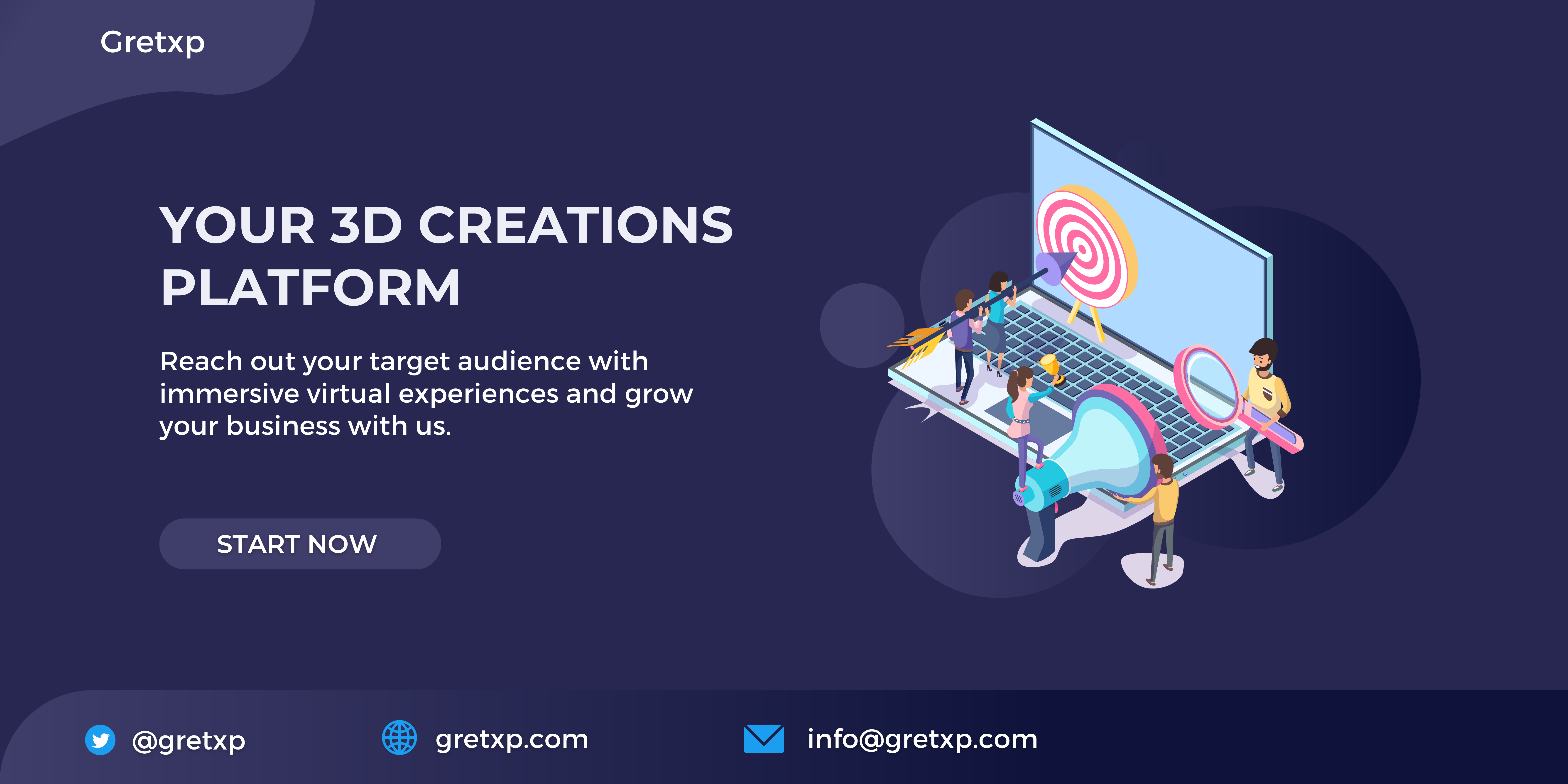 Gretxp

YOUR 3D CREATIONS PLATFORM

Reach out your target audience with immersive virtual experiences and grow your business with us.

START NOW

@gretxp

gretxp.com

info@gretxp.com